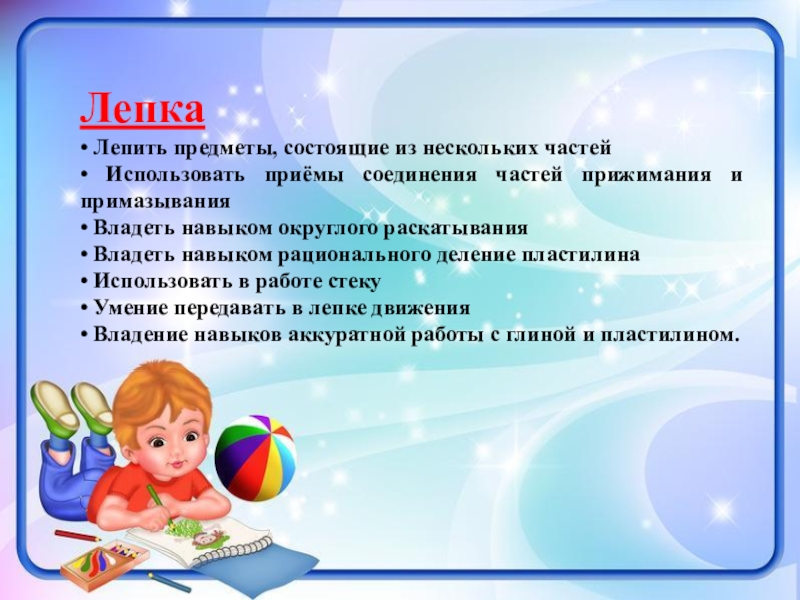 Лепка

• Лепить предметы, состоящие из нескольких частей
• Использовать приёмы соединения частей прижимания и примазывания
• Владеть навыком округлого раскатывания
• Владеть навыком рационального деление пластилина
• Использовать в работе стеку
• Умение передавать в лепке движения
• Владение навыков аккуратной работы с глиной и пластилином.